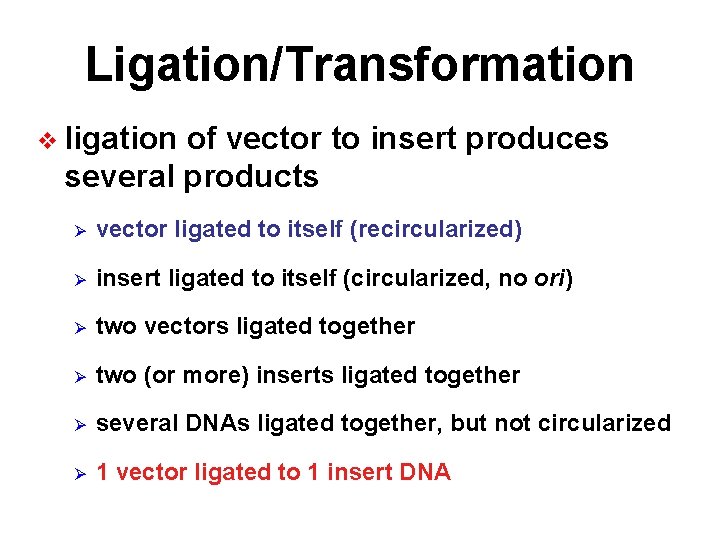 Ligation/Transformation

❖ ligation of vector to insert produces several products

➢ vector ligated to itself (recircularized)

➢ insert ligated to itself (circularized, no ori)

➢ two vectors ligated together

➢ two (or more) inserts ligated together

➢ several DNAs ligated together, but not circularized

➢ 1 vector ligated to 1 insert DNA